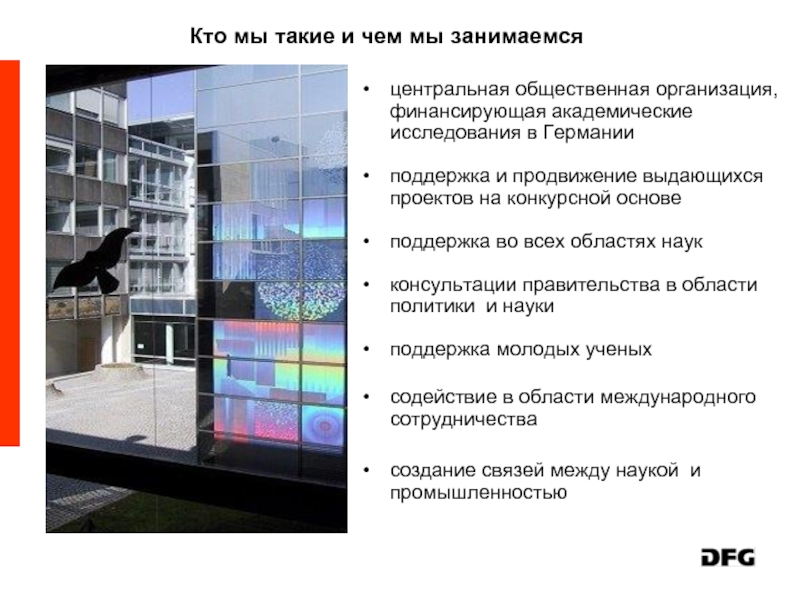 Кто мы такие и чем мы занимаемся

• центральная общественная организация, финансирующая академические исследования в Германии

• поддержка и продвижение выдающихся проектов на конкурсной основе

• поддержка во всех областях наук

• консультации правительства в области политики и науки

• поддержка молодых ученых

• содействие в области международного сотрудничества

• создание связей между наукой и промышленностью

DFG